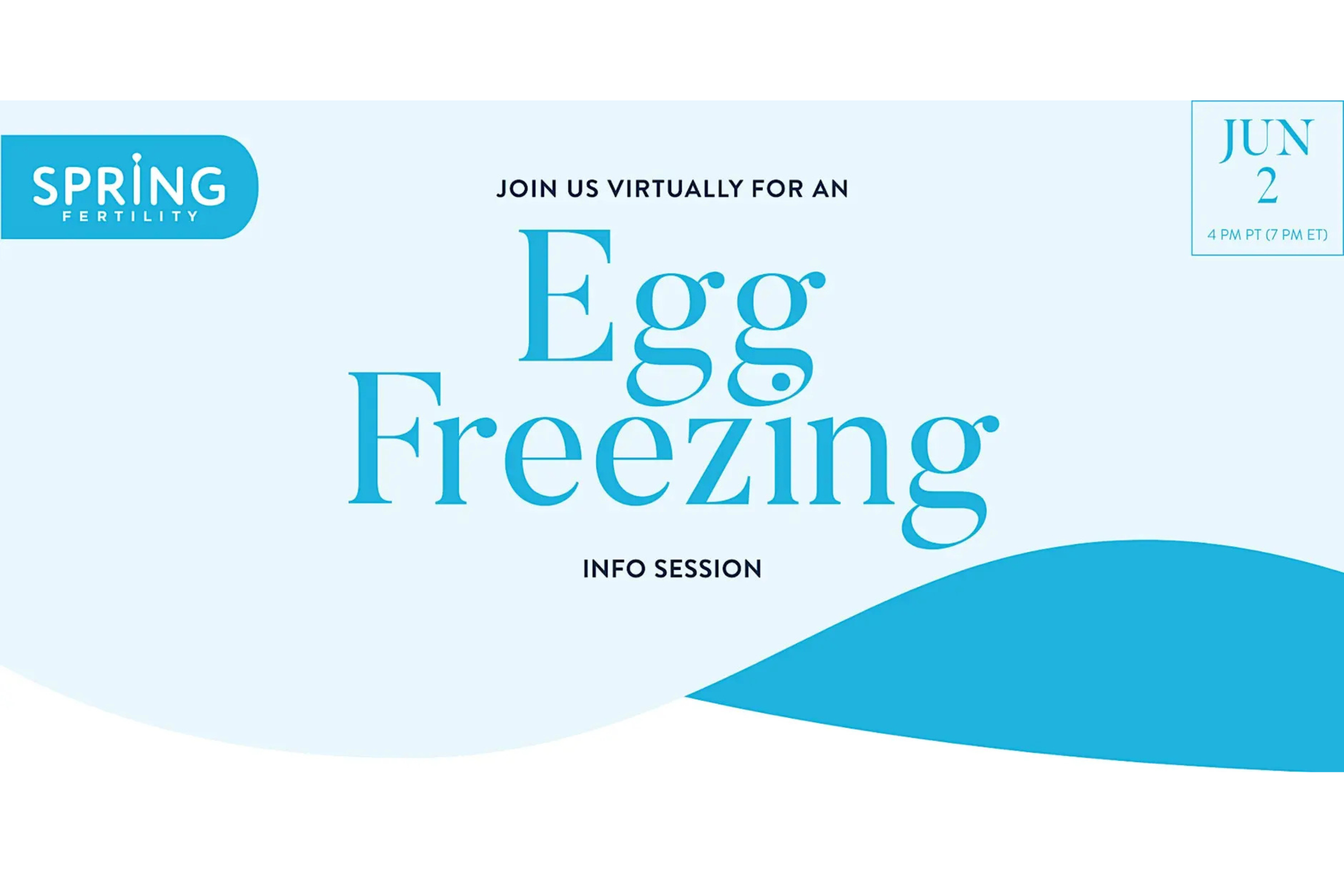 SPRING
FERTILITY

JOIN US VIRTUALLY FOR AN

Egg
Freezing

INFO SESSION

JUN
2
4 PM PT (7 PM ET)